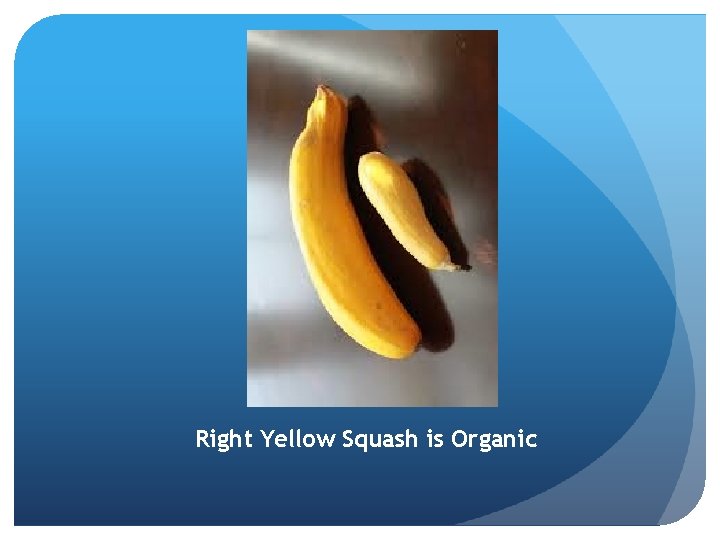 Right Yellow Squash is Organic